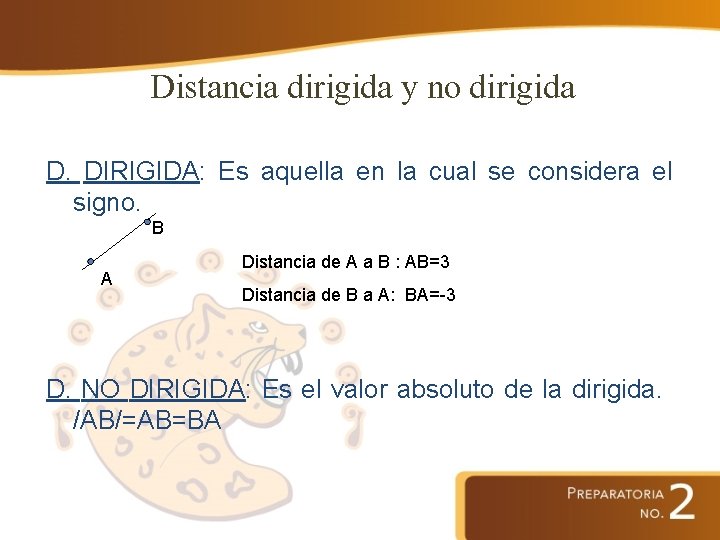 Distancia dirigida y no dirigida

D. DIRIGIDA: Es aquella en la cual se considera el signo.

B

A

Distancia de A a B : AB=3

Distancia de B a A: BA=-3

D. NO DIRIGIDA: Es el valor absoluto de la dirigida. /AB/=AB=BA

PREPARATORIA NO. 2